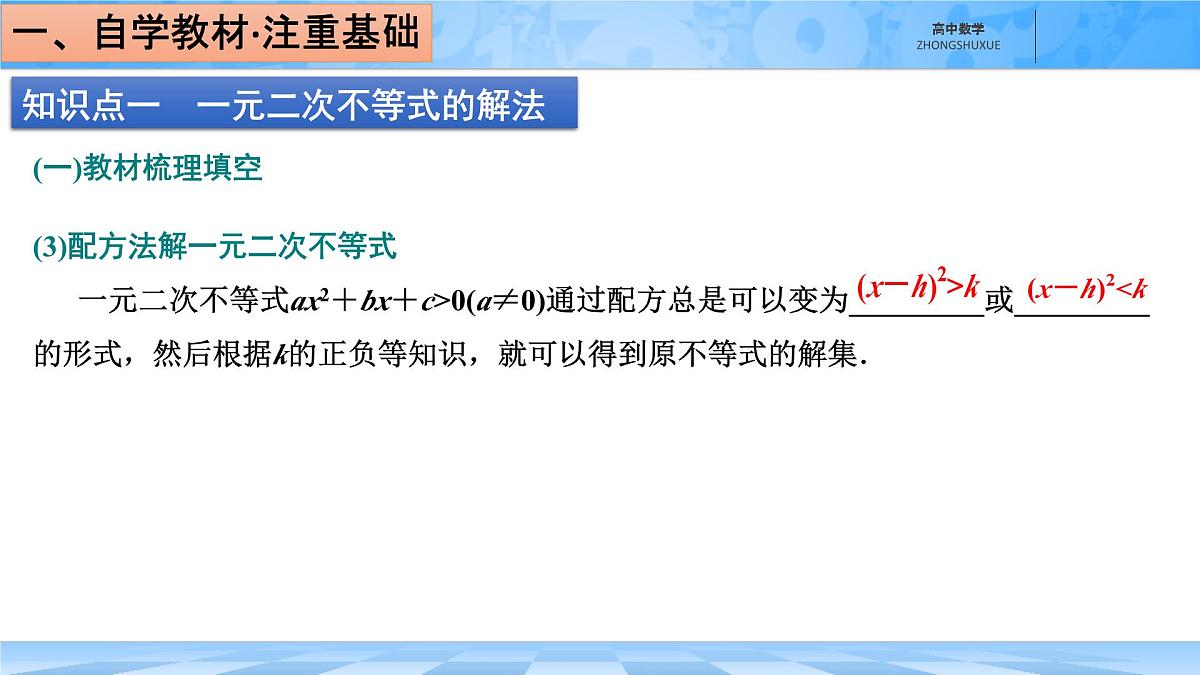 一、自学教材·注重基础

高中数学
ZHONGSHUXUE

知识点一 一元二次不等式的解法

(一)教材梳理填空

(3)配方法解一元二次不等式

一元二次不等式$ax^2+bx+c>0(a\neq 0)$通过配方总是可以变为$(x-h)^2>k$或$(x-h)^2<k$的形式，然后根据$k$的正负等知识，就可以得到原不等式的解集.